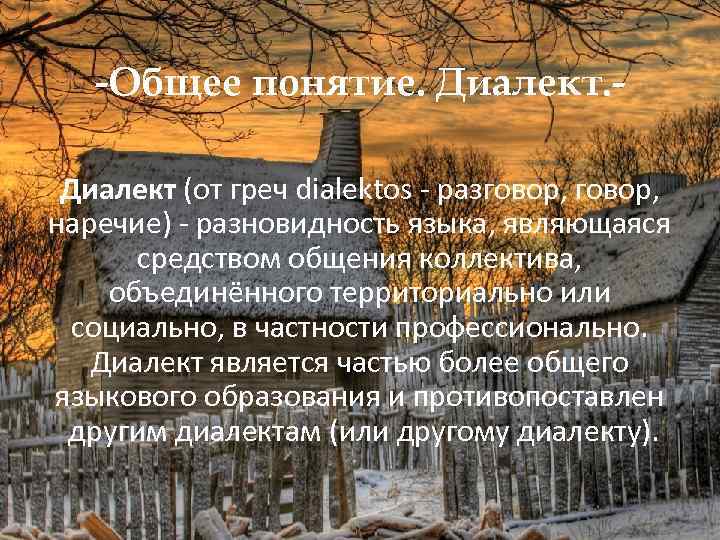 -Общее понятие. Диалект.-

Диалект (от греч dialektos - разговор, говор, наречие) - разновидность языка, являющаяся средством общения коллектива, объединённого территориально или социально, в частности профессионально. Диалект является частью более общего языкового образования и противопоставлен другим диалектам (или другому диалекту).